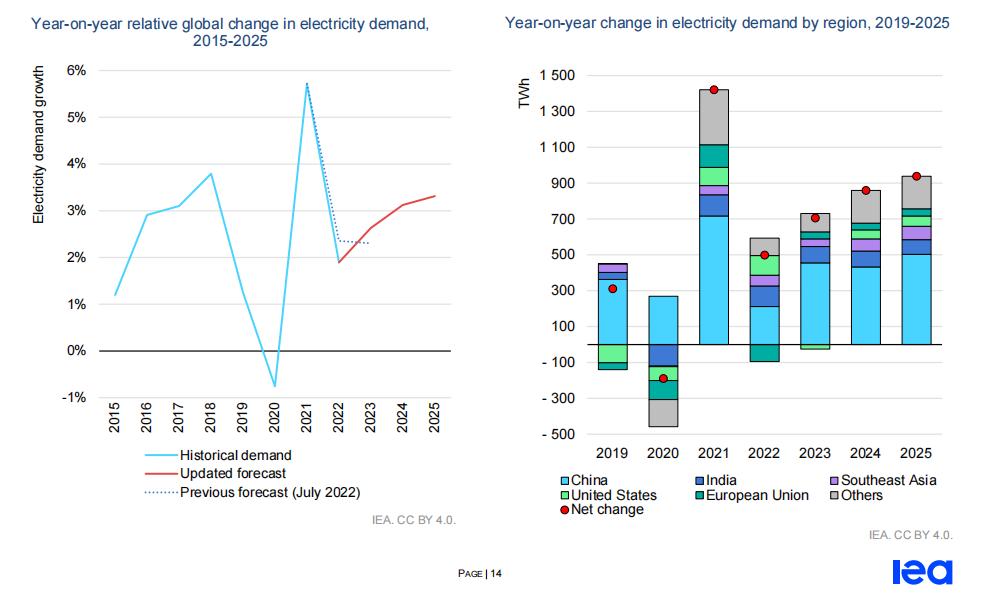 Year-on-year relative global change in electricity demand, 2015-2025

Electricity demand growth

6%
5%
4%
3%
2%
1%
0%
-1%

2015
2016
2017
2018
2019
2020
2021
2022
2023
2024
2025

Historical demand
Updated forecast
Previous forecast (July 2022)

IEA. CC BY 4.0.

Year-on-year change in electricity demand by region, 2019-2025

TWh

1 500
1 300
1 100
900
700
500
300
100
- 100
- 300
- 500

2019
2020
2021
2022
2023
2024
2025

China
India
Southeast Asia
United States
European Union
Others
Net change

IEA. CC BY 4.0.

PAGE | 14

iea